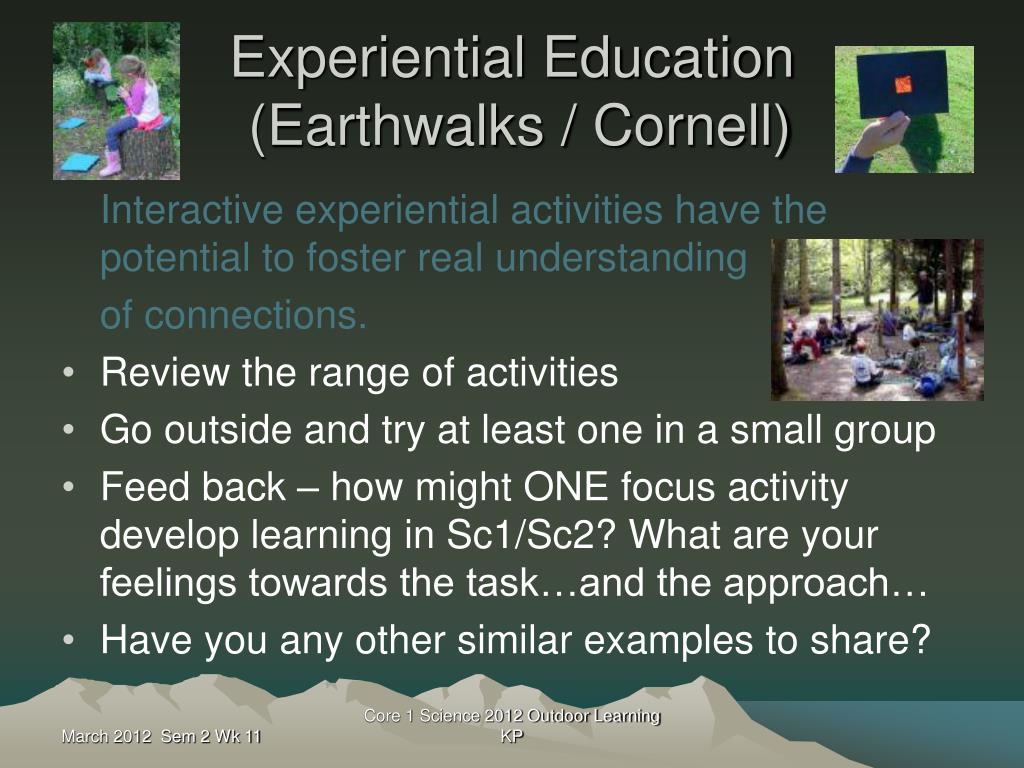 Experiential Education (Earthwalks / Cornell)

Interactive experiential activities have the potential to foster real understanding of connections.

• Review the range of activities
• Go outside and try at least one in a small group
• Feed back – how might ONE focus activity develop learning in Sc1/Sc2? What are your feelings towards the task…and the approach…
• Have you any other similar examples to share?

March 2012 Sem 2 Wk 11

Core 1 Science 2012 Outdoor Learning KP